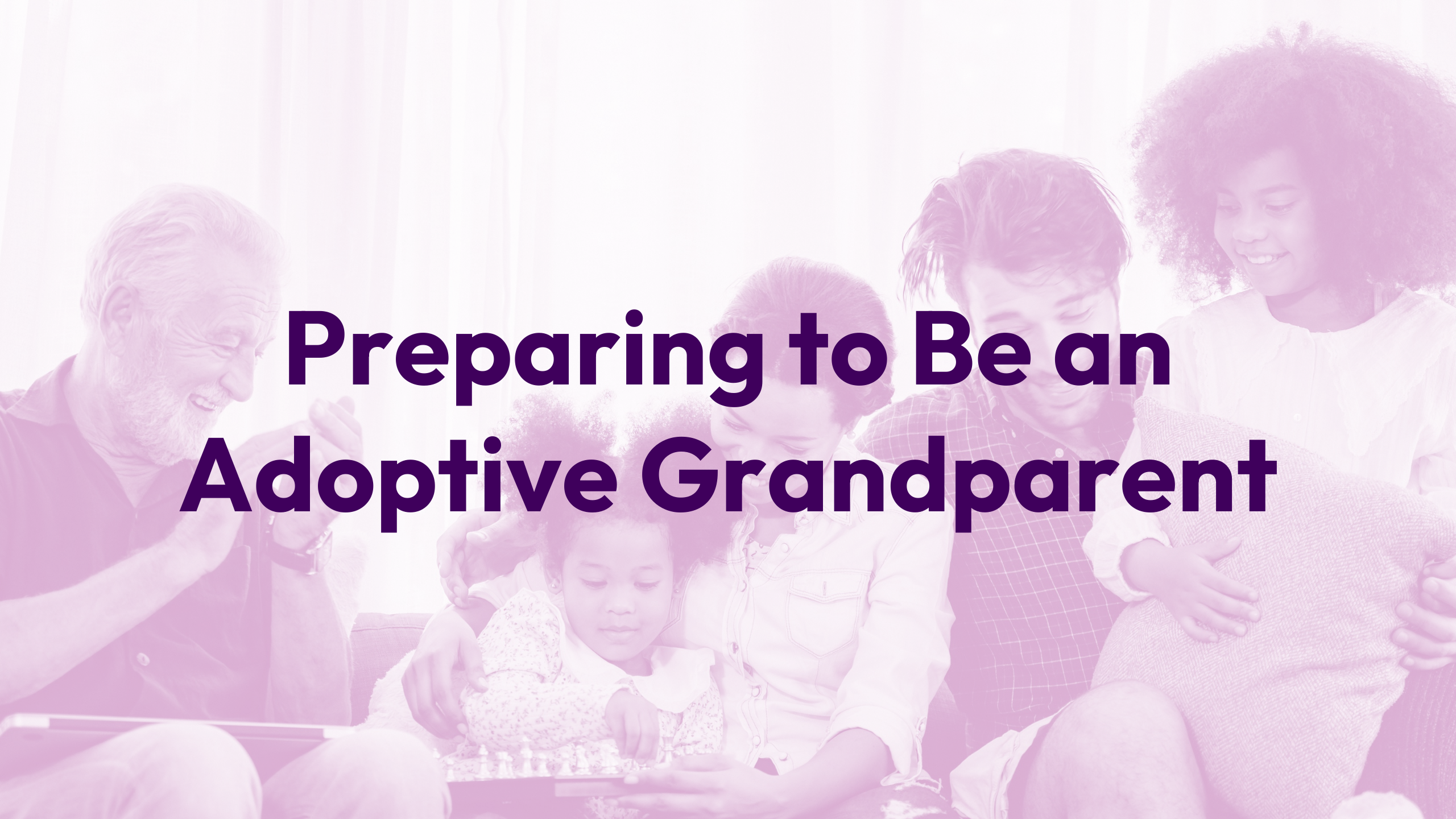 Preparing to Be an Adoptive Grandparent